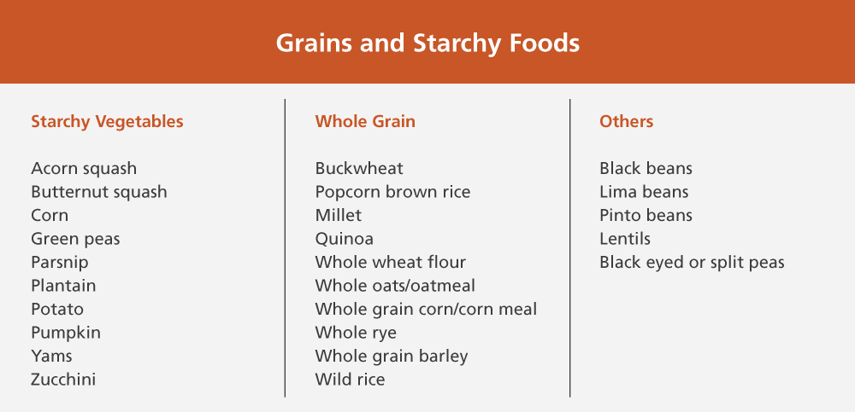 Grains and Starchy Foods

Starchy Vegetables

Acorn squash
Butternut squash
Corn
Green peas
Parsnip
Plantain
Potato
Pumpkin
Yams
Zucchini

Whole Grain

Buckwheat
Popcorn brown rice
Millet
Quinoa
Whole wheat flour
Whole oats/oatmeal
Whole grain corn/corn meal
Whole rye
Whole grain barley
Wild rice

Others

Black beans
Lima beans
Pinto beans
Lentils
Black eyed or split peas